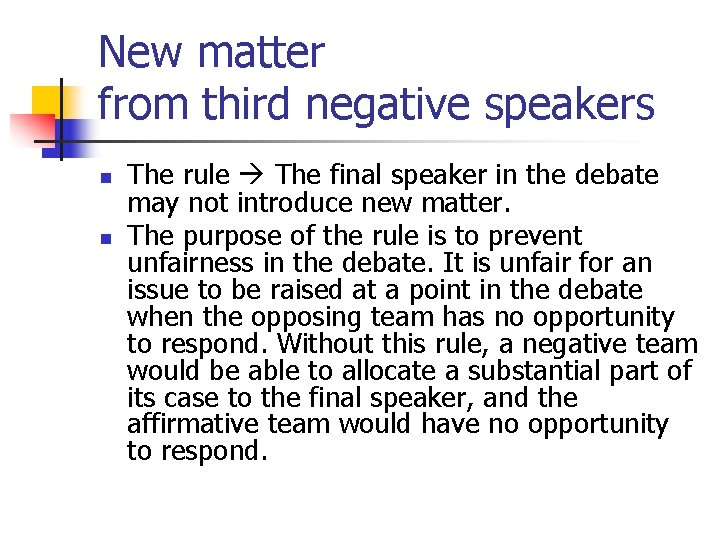 New matter
from third negative speakers

- The rule → The final speaker in the debate may not introduce new matter.
- The purpose of the rule is to prevent unfairness in the debate. It is unfair for an issue to be raised at a point in the debate when the opposing team has no opportunity to respond. Without this rule, a negative team would be able to allocate a substantial part of its case to the final speaker, and the affirmative team would have no opportunity to respond.